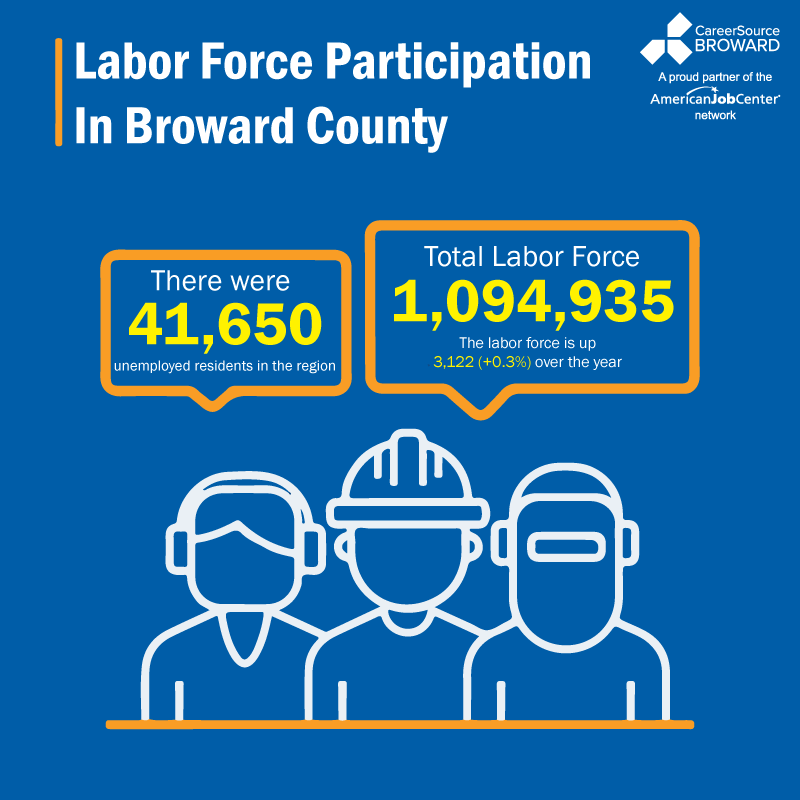 Labor Force Participation In Broward County

CareerSource BROWARD

A proud partner of the AmericanJobCenter network

There were
41,650
unemployed residents in the region

Total Labor Force
1,094,935
The labor force is up 3,122 (+0.3%) over the year